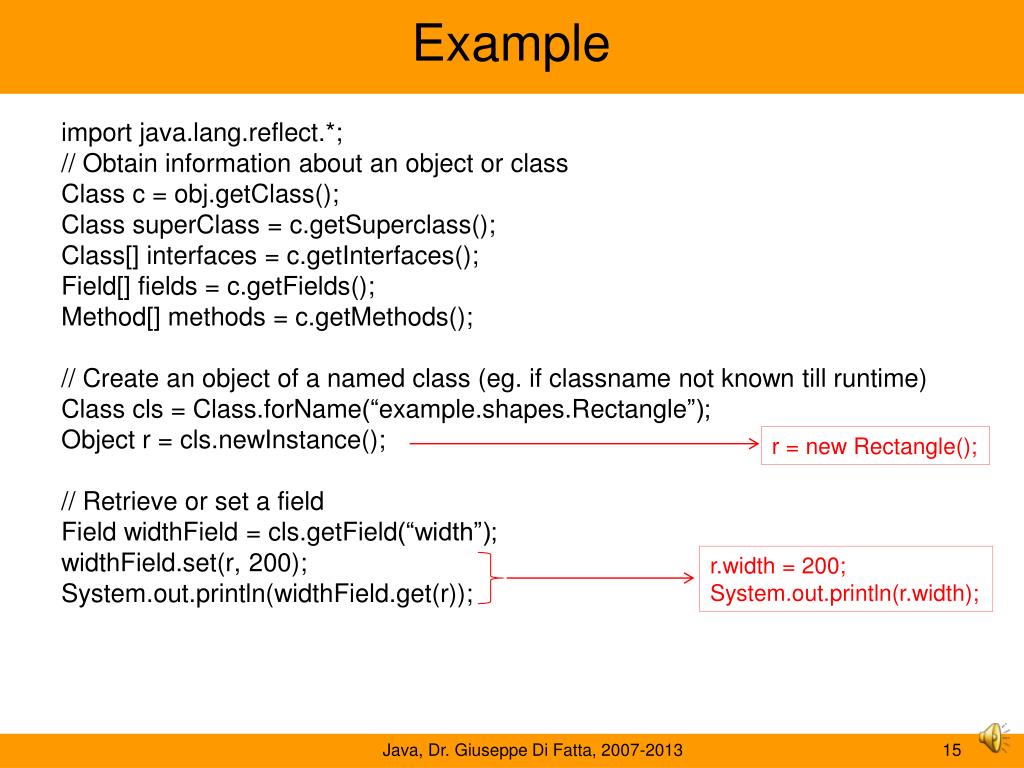 Example

import java.lang.reflect.*;
// Obtain information about an object or class
Class c = obj.getClass();
Class superClass = c.getSuperclass();
Class[] interfaces = c.getInterfaces();
Field[] fields = c.getFields();
Method[] methods = c.getMethods();

// Create an object of a named class (eg. if classname not known till runtime)
Class cls = Class.forName(“example.shapes.Rectangle”);
Object r = cls.newInstance();

r = new Rectangle();

// Retrieve or set a field
Field widthField = cls.getField(“width”);
widthField.set(r, 200);
System.out.println(widthField.get(r));

r.width = 200;
System.out.println(r.width);

Java, Dr. Giuseppe Di Fatta, 2007-2013

15